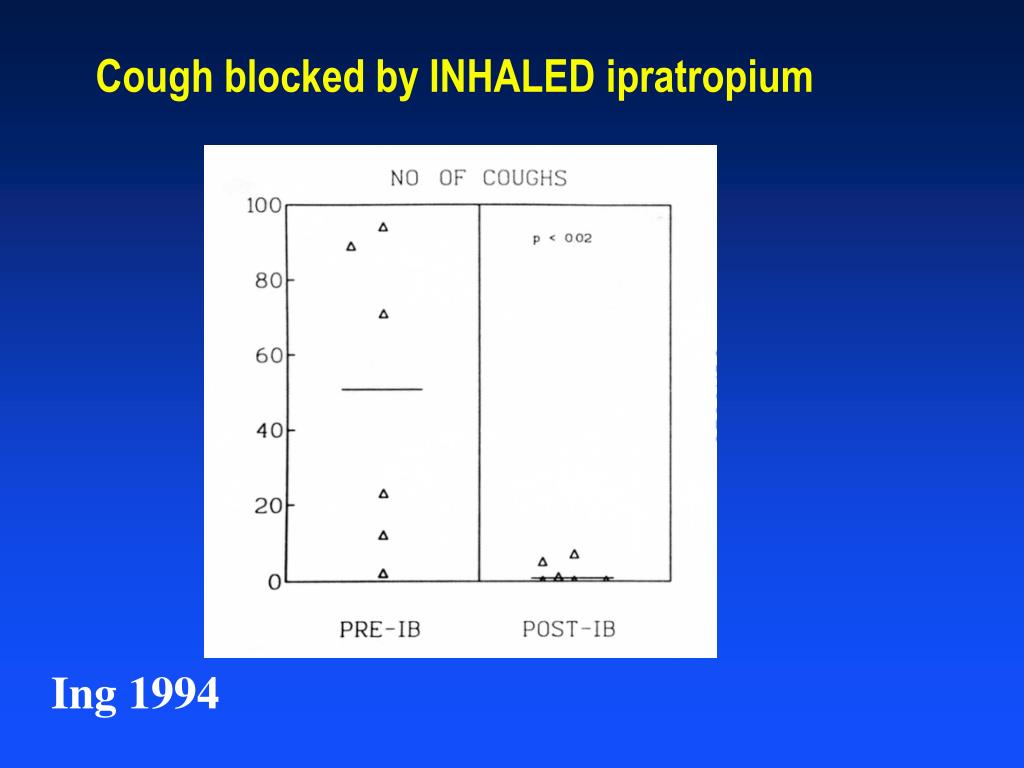 Cough blocked by INHALED ipratropium

NO OF COUGHS

100
80
60
40
20
0

p < 0.02

PRE-IB
POST-IB

Ing 1994